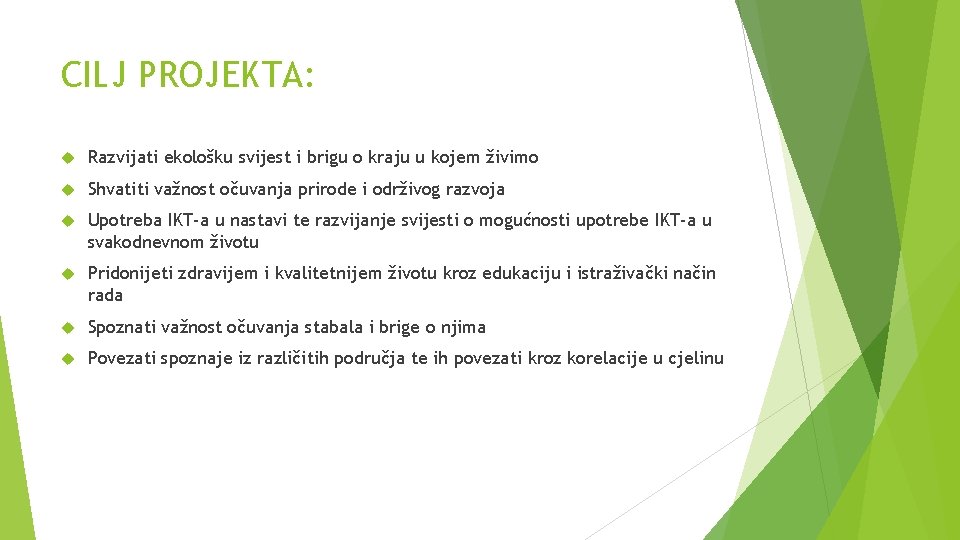 CILJ PROJEKTA:

Razvijati ekološku svijest i brigu o kraju u kojem živimo

Shvatiti važnost očuvanja prirode i održivog razvoja

Upotreba IKT-a u nastavi te razvijanje svijesti o mogućnosti upotrebe IKT-a u svakodnevnom životu

Pridonijeti zdravijem i kvalitetnijem životu kroz edukaciju i istraživački način rada

Spoznati važnost očuvanja stabala i brige o njima

Povezati spoznaje iz različitih područja te ih povezati kroz korelacije u cjelinu